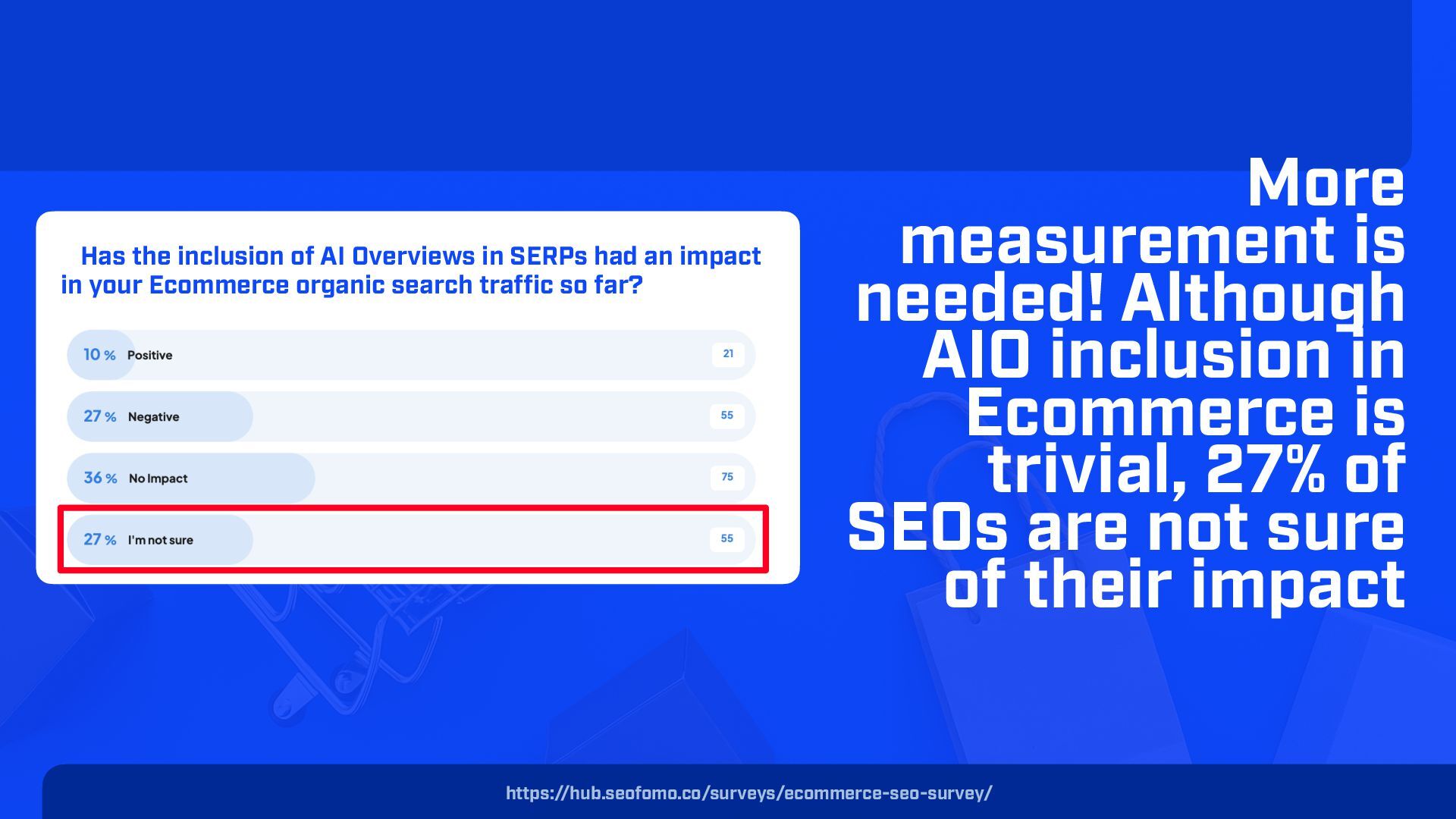 Has the inclusion of AI Overviews in SERPs had an impact in your Ecommerce organic search traffic so far?

10 % Positive 21

27 % Negative 55

36 % No Impact 75

27 % I'm not sure 55

More measurement is needed! Although AIO inclusion in Ecommerce is trivial, 27% of SEOs are not sure of their impact

https://hub.seofomo.co/surveys/ecommerce-seo-survey/